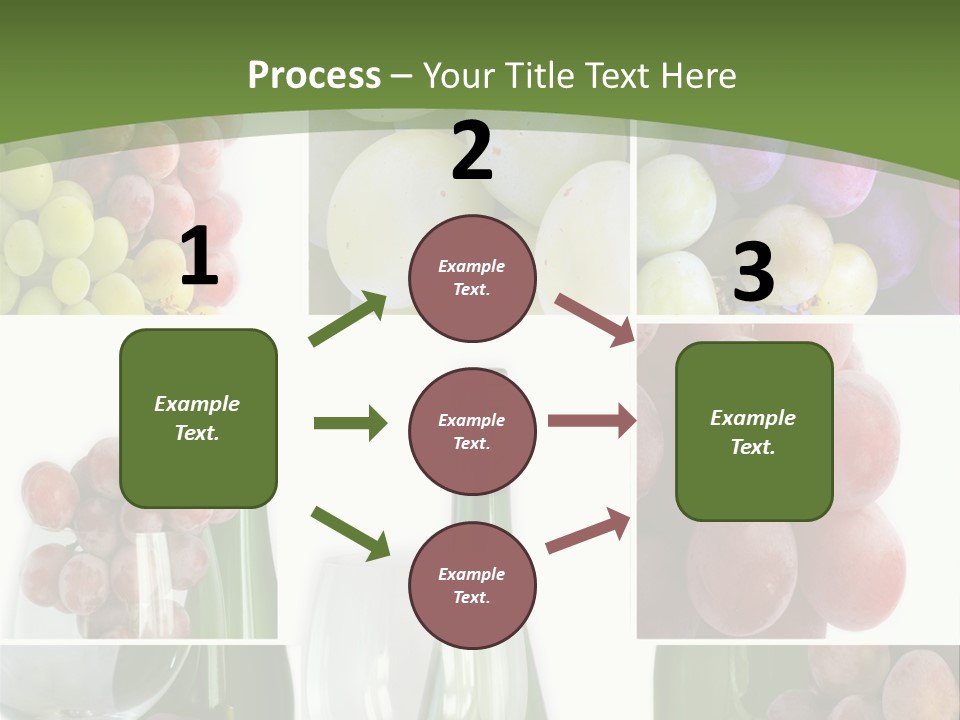 Process – Your Title Text Here

1

Example Text.

2

Example Text.

Example Text.

Example Text.

3

Example Text.